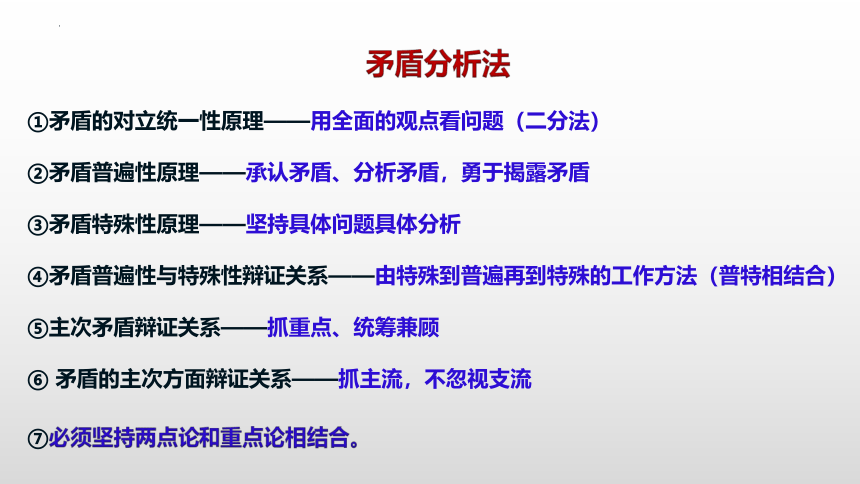 矛盾分析法

①矛盾的对立统一性原理——用全面的观点看问题（二分法）

②矛盾普遍性原理——承认矛盾、分析矛盾，勇于揭露矛盾

③矛盾特殊性原理——坚持具体问题具体分析

④矛盾普遍性与特殊性辩证关系——由特殊到普遍再到特殊的工作方法（普特相结合）

⑤主次矛盾辩证关系——抓重点、统筹兼顾

⑥ 矛盾的主次方面辩证关系——抓主流，不忽视支流

⑦必须坚持两点论和重点论相结合。